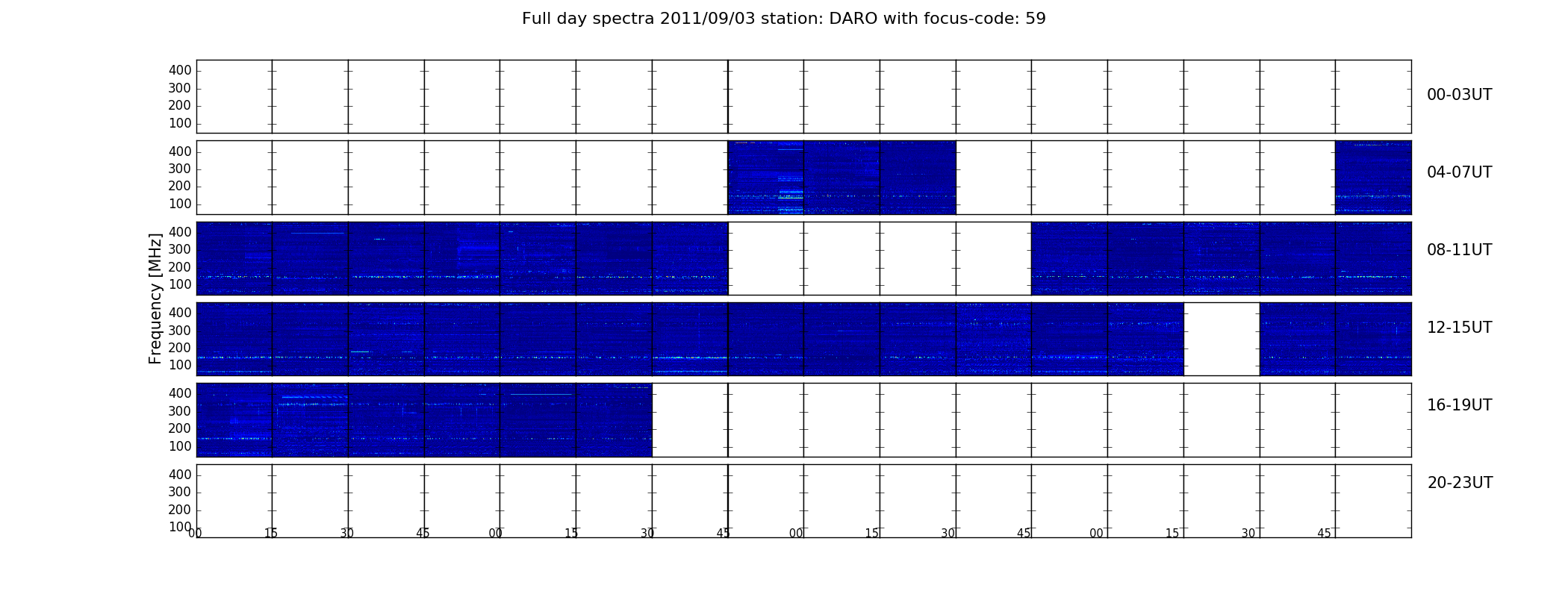 Full day spectra 2011/09/03 station: DARO with focus-code: 59

Frequency [MHz]

400
300
200
100

00-03UT

400
300
200
100

04-07UT

400
300
200
100

08-11UT

400
300
200
100

12-15UT

400
300
200
100

16-19UT

400
300
200
100

20-23UT

00 15 30 45 00 15 30 45 00 15 30 45 00 15 30 45